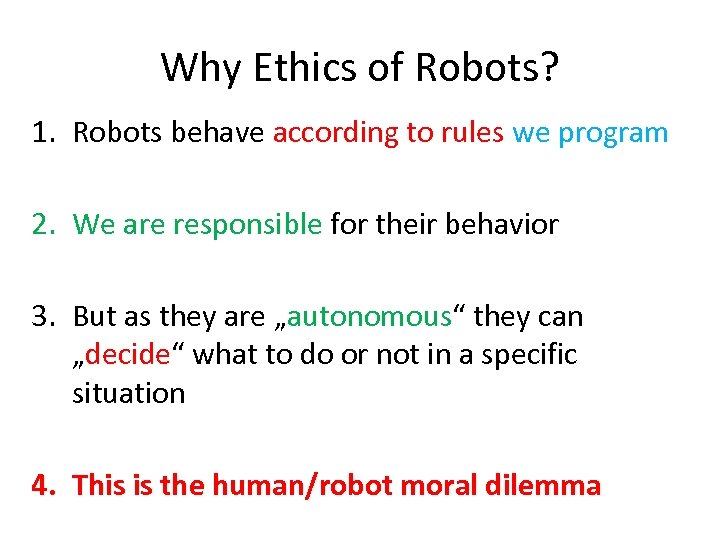 Why Ethics of Robots?

1. Robots behave according to rules we program

2. We are responsible for their behavior

3. But as they are „autonomous“ they can „decide“ what to do or not in a specific situation

4. This is the human/robot moral dilemma